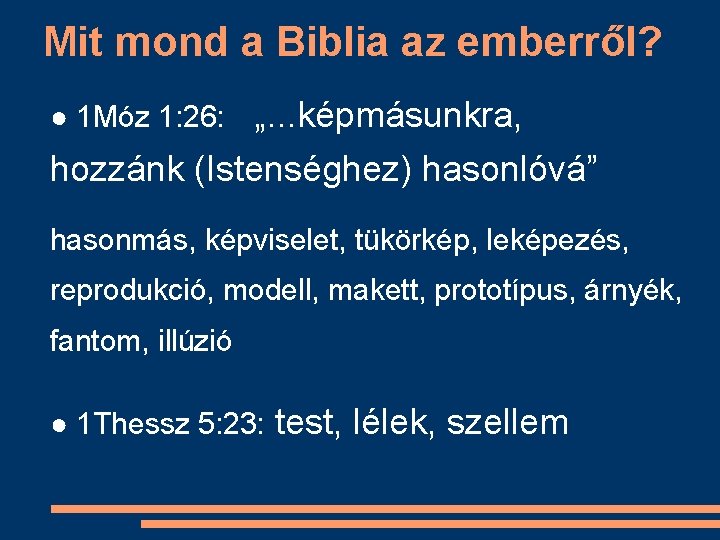 Mit mond a Biblia az emberről?

● 1Móz 1:26: „…képmásunkra, hozzánk (Istenséghez) hasonlóvá”

hasonmás, képviselet, tükörkép, leképezés, reprodukció, modell, makett, prototípus, árnyék, fantom, illúzió

● 1Thessz 5:23: test, lélek, szellem